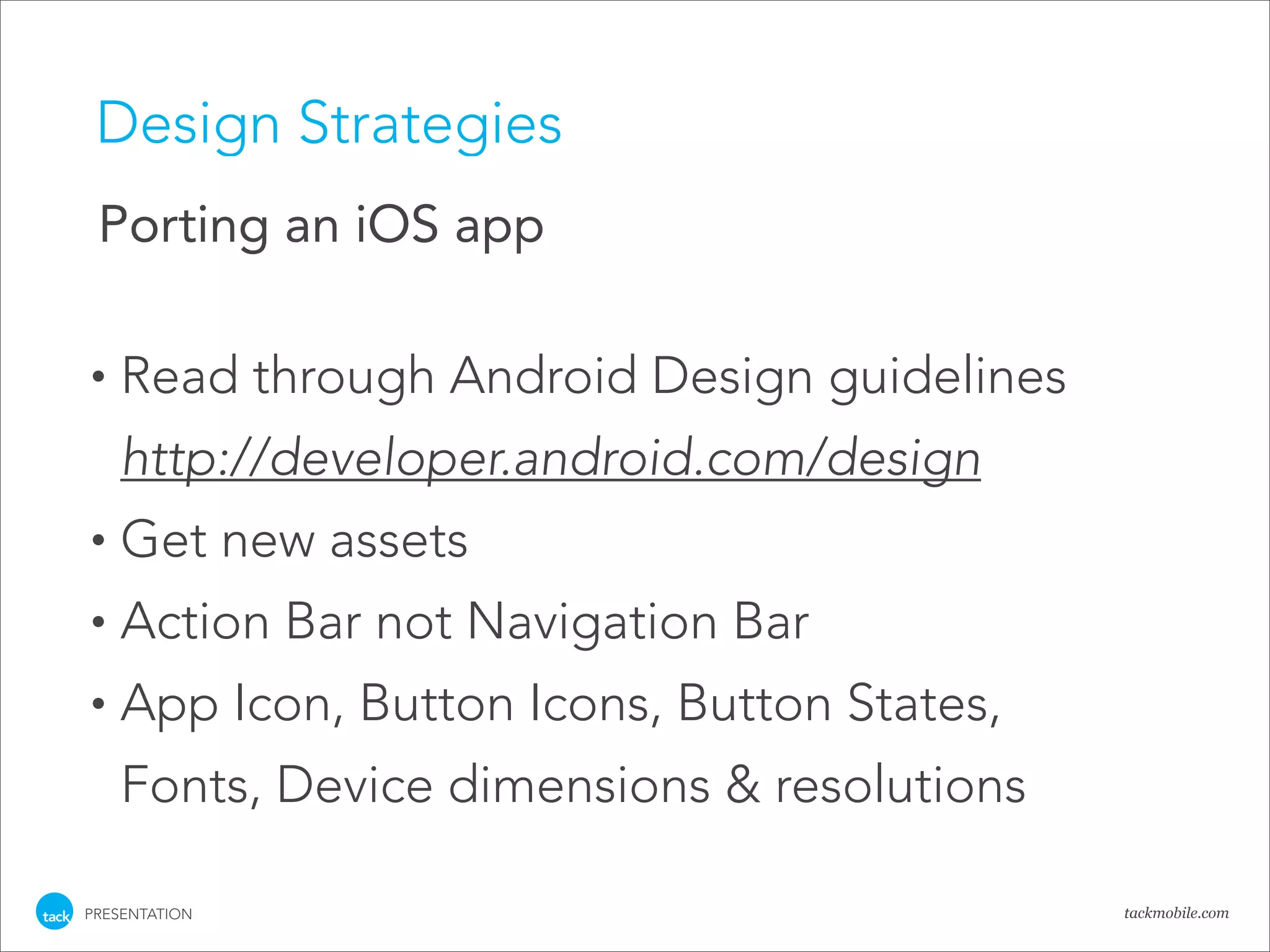 Design Strategies

Porting an iOS app

• Read through Android Design guidelines
http://developer.android.com/design

• Get new assets

• Action Bar not Navigation Bar

• App Icon, Button Icons, Button States, Fonts, Device dimensions & resolutions

tack PRESENTATION

tackmobile.com